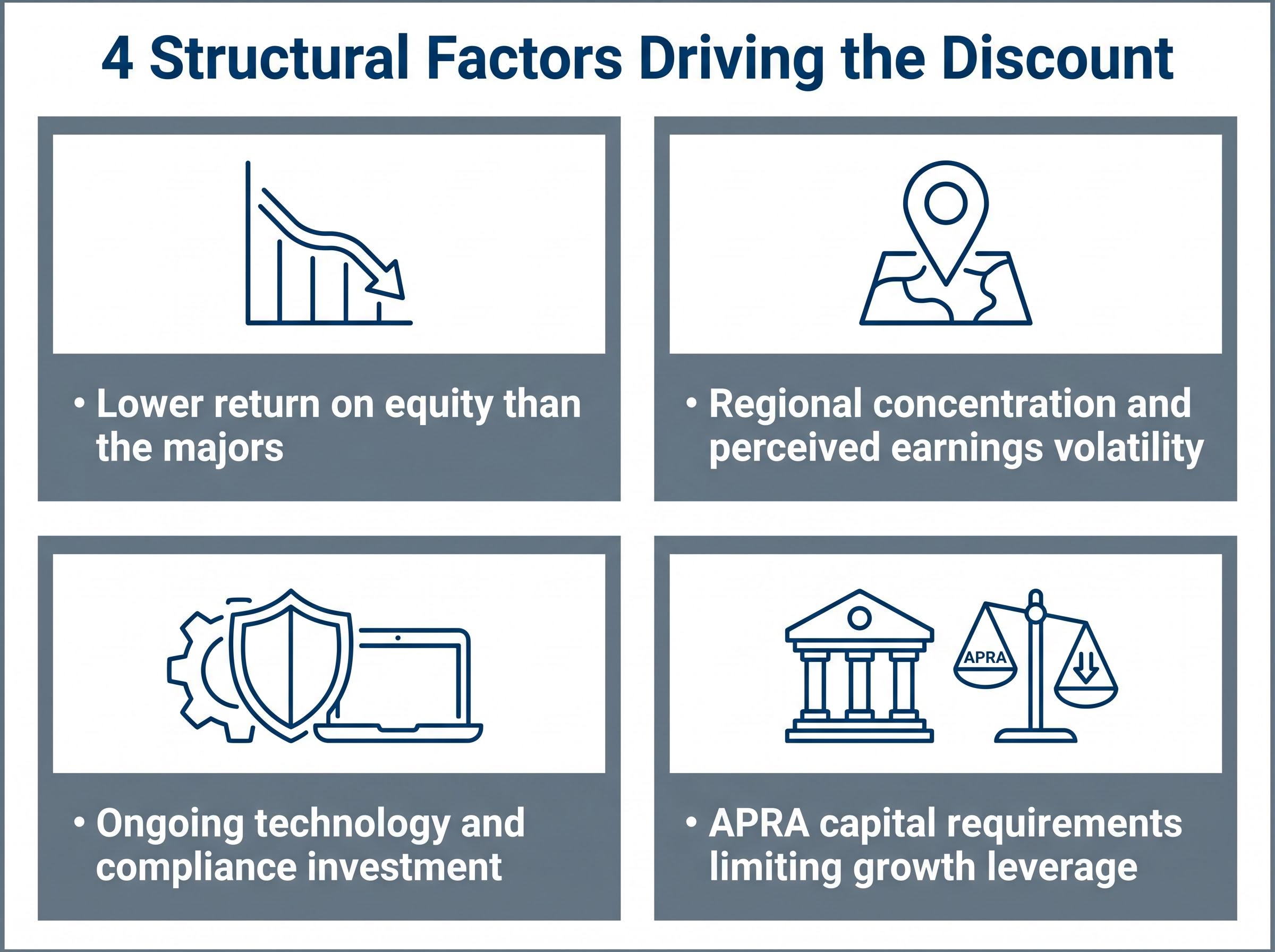 4 Structural Factors Driving the Discount

• Lower return on equity than the majors

• Regional concentration and perceived earnings volatility

• Ongoing technology and compliance investment

APRA

• APRA capital requirements limiting growth leverage